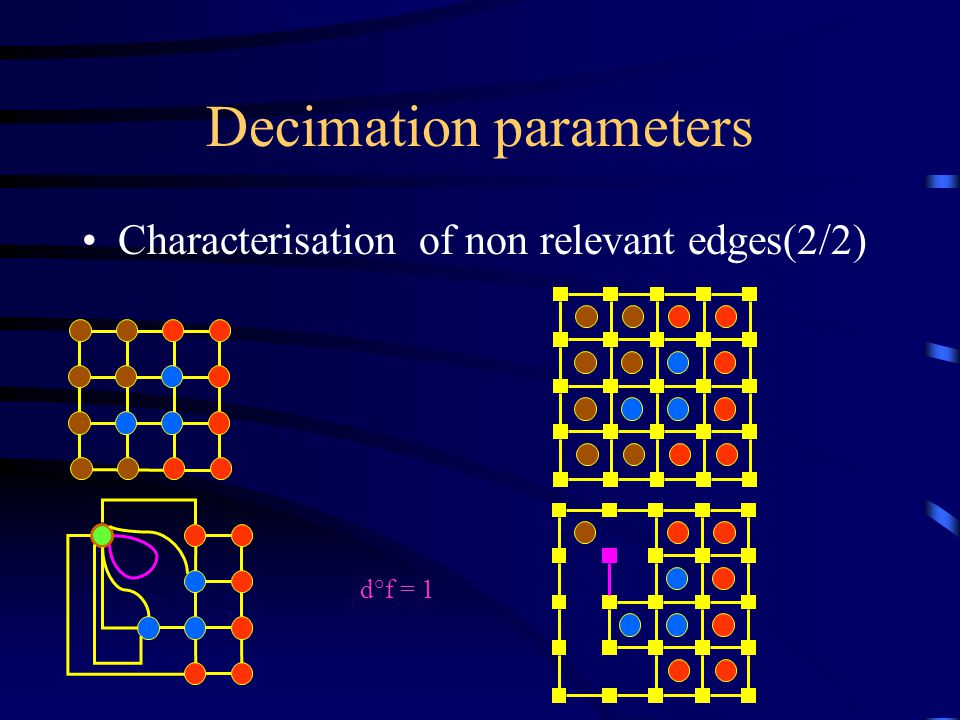 Decimation parameters

• Characterisation of non relevant edges(2/2)

d°f = 1